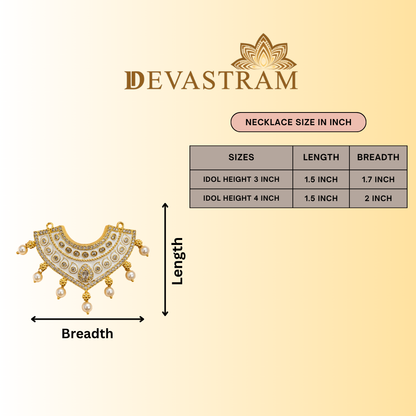 DEVASTRAM

NECKLACE SIZE IN INCH

| SIZES | LENGTH | BREADTH |
|---|---|---|
| IDOL HEIGHT 3 INCH | 1.5 INCH | 1.7 INCH |
| IDOL HEIGHT 4 INCH | 1.5 INCH | 2 INCH |

Length

Breadth